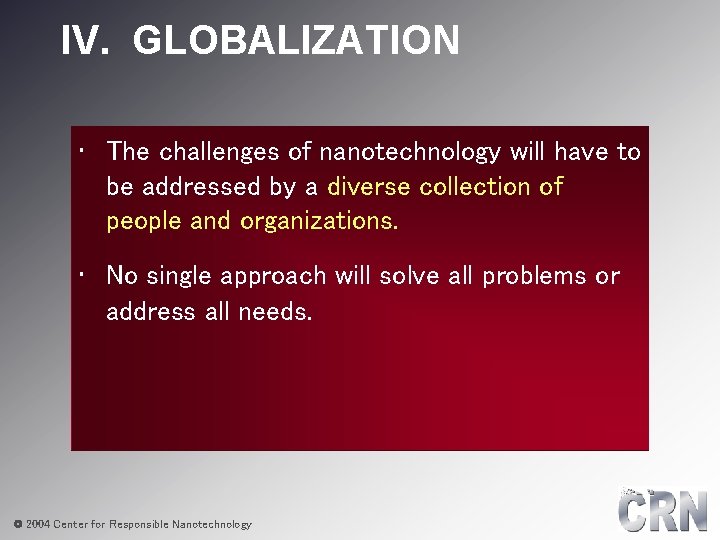 IV. GLOBALIZATION

· The challenges of nanotechnology will have to be addressed by a diverse collection of people and organizations.

· No single approach will solve all problems or address all needs.

© 2004 Center for Responsible Nanotechnology

CRN